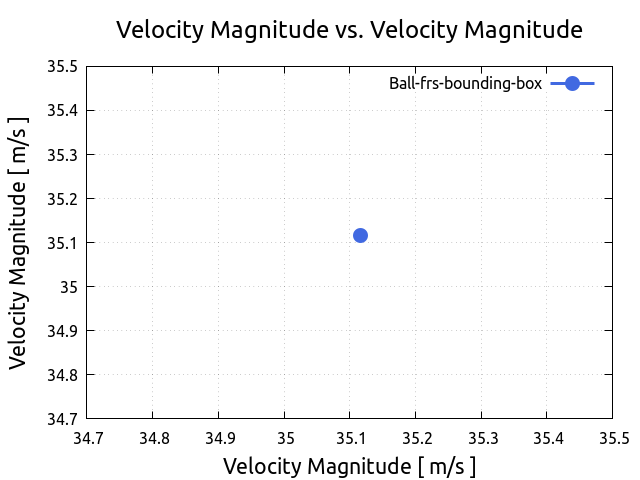 Velocity Magnitude vs. Velocity Magnitude

Ball-frs-bounding-box

Velocity Magnitude [ m/s ]

35.5
35.4
35.3
35.2
35.1
35
34.9
34.8
34.7

34.7 34.8 34.9 35 35.1 35.2 35.3 35.4 35.5

Velocity Magnitude [ m/s ]